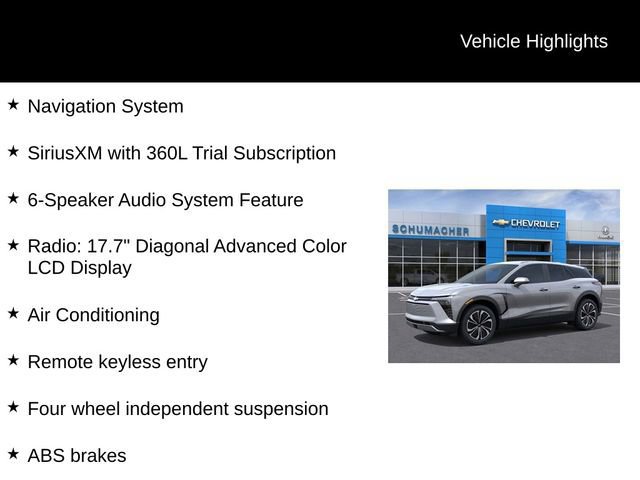 Vehicle Highlights

★ Navigation System

★ SiriusXM with 360L Trial Subscription

★ 6-Speaker Audio System Feature

★ Radio: 17.7" Diagonal Advanced Color LCD Display

★ Air Conditioning

★ Remote keyless entry

★ Four wheel independent suspension

★ ABS brakes

SCHUMACHER

CHEVROLET